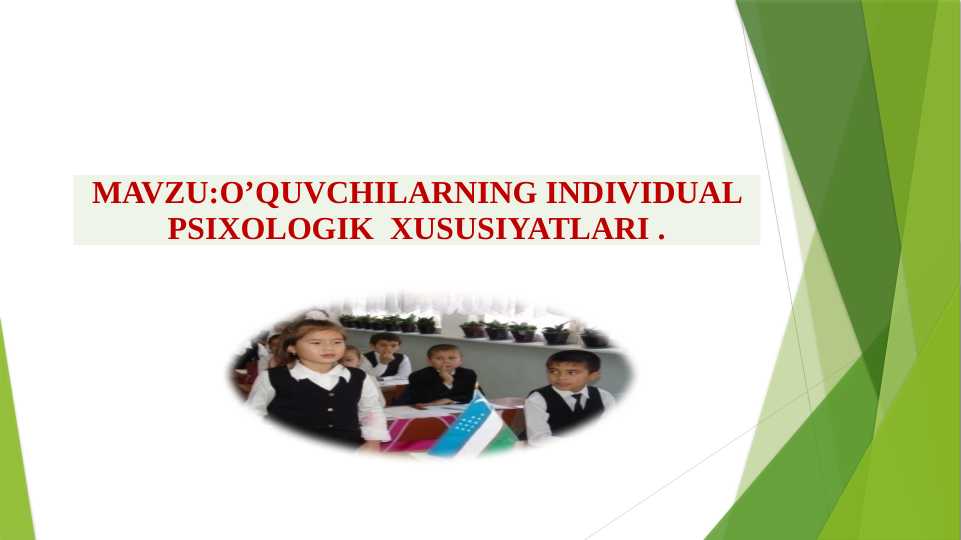 MAVZU:O’QUVCHILARNING INDIVIDUAL PSIXOLOGIK XUSUSIYATLARI .